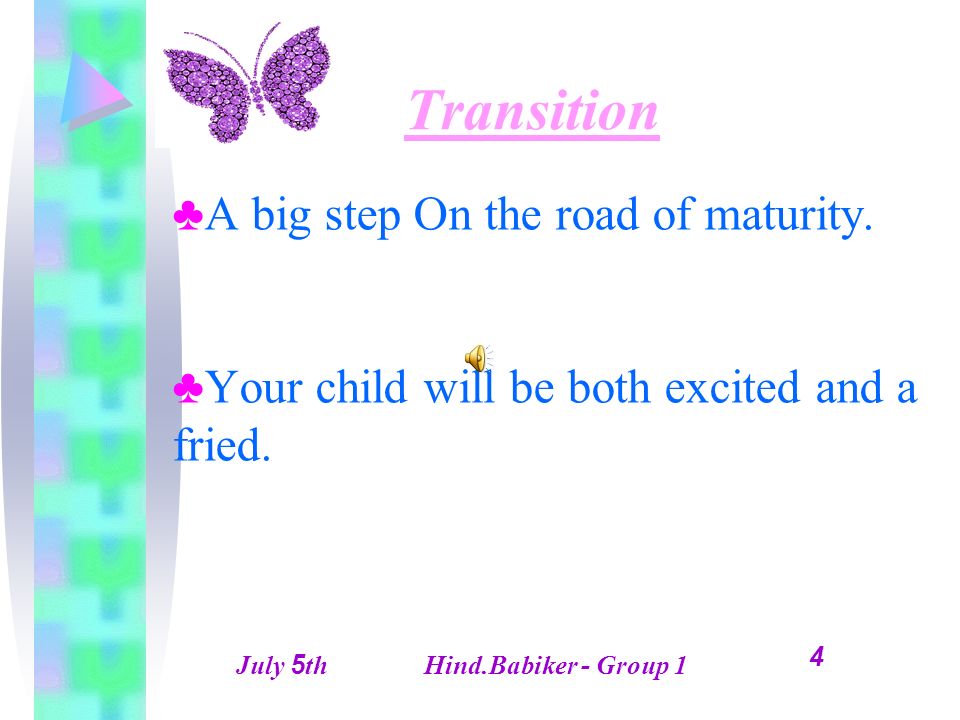 Transition

♣A big step On the road of maturity.

♣Your child will be both excited and a fried.

July 5th Hind.Babiker - Group 1 4